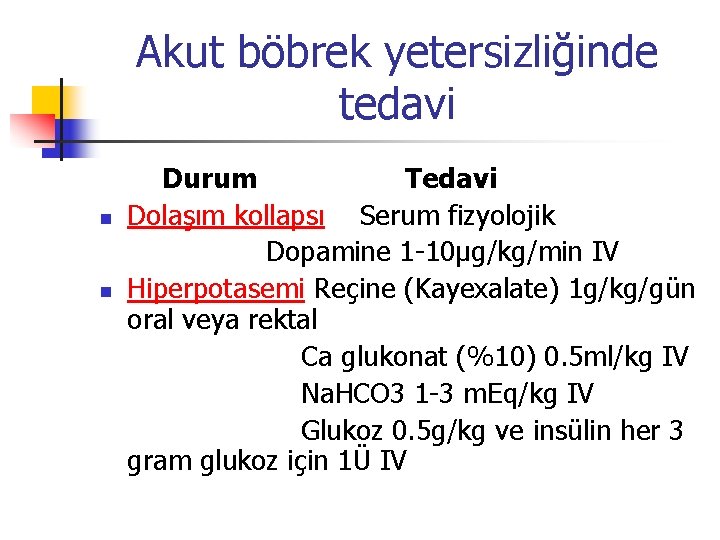 Akut böbrek yetersizliğinde tedavi

Durum Tedavi

Dolaşım kollapsı Serum fizyolojik

Dopamine 1-10μg/kg/min IV

Hiperpotasemi Reçine (Kayexalate) 1g/kg/gün oral veya rektal

Ca glukonat (%10) 0.5ml/kg IV

NaHCO3 1-3 mEq/kg IV

Glukoz 0.5g/kg ve insülin her 3 gram glukoz için 1Ü IV